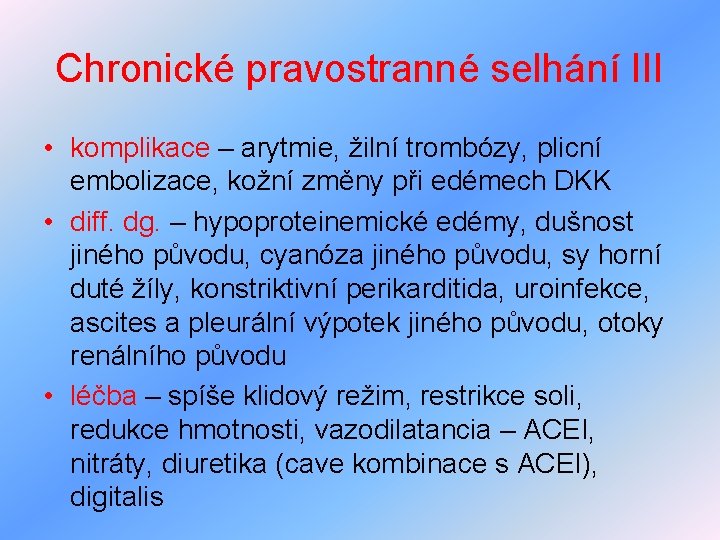 Chronické pravostranné selhání III

• komplikace – arytmie, žilní trombózy, plicní embolizace, kožní změny při edémech DKK
• diff. dg. – hypoproteinemické edémy, dušnost jiného původu, cyanóza jiného původu, sy horní duté žíly, konstriktivní perikarditida, uroinfekce, ascites a pleurální výpotek jiného původu, otoky renálního původu
• léčba – spíše klidový režim, restrikce soli, redukce hmotnosti, vazodilatancia – ACEI, nitráty, diuretika (cave kombinace s ACEI), digitalis